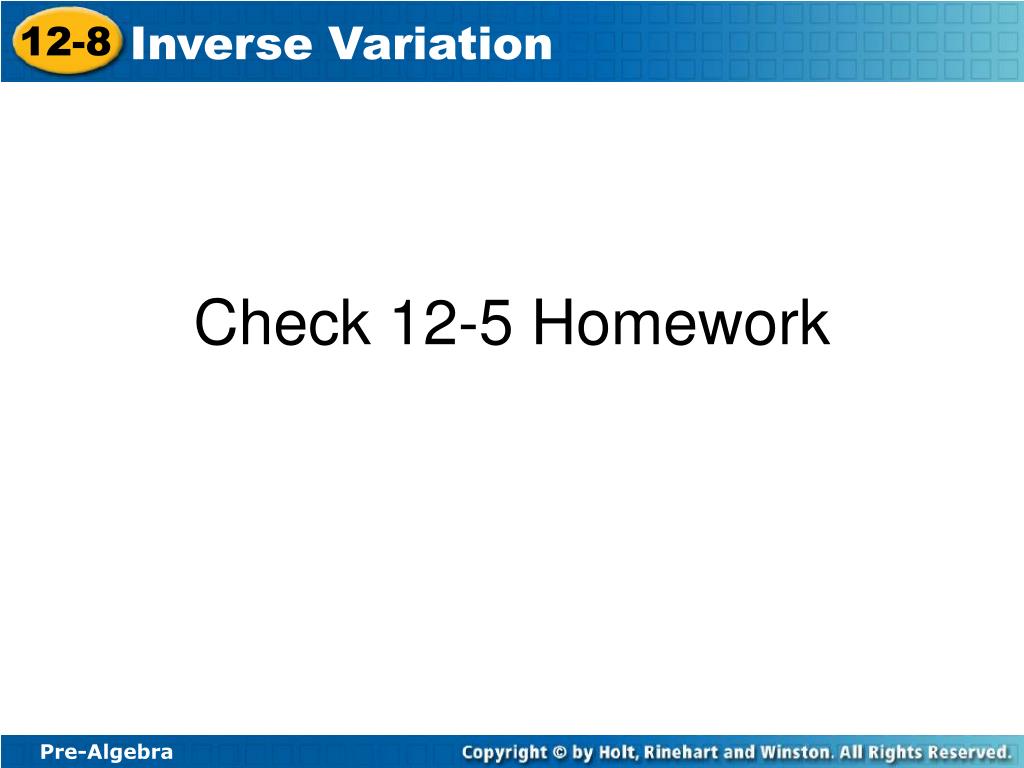 12-8 Inverse Variation

Check 12-5 Homework

Pre-Algebra

Copyright © by Holt, Rinehart and Winston. All Rights Reserved.